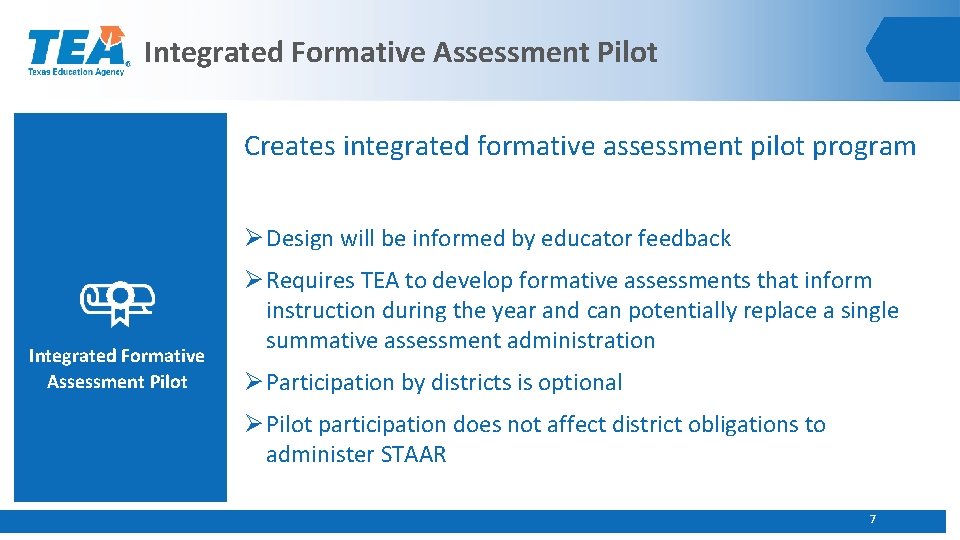 TEA
Texas Education Agency

Integrated Formative Assessment Pilot

Integrated Formative Assessment Pilot

Creates integrated formative assessment pilot program

➢ Design will be informed by educator feedback

➢ Requires TEA to develop formative assessments that inform instruction during the year and can potentially replace a single summative assessment administration

➢ Participation by districts is optional

➢ Pilot participation does not affect district obligations to administer STAAR

7